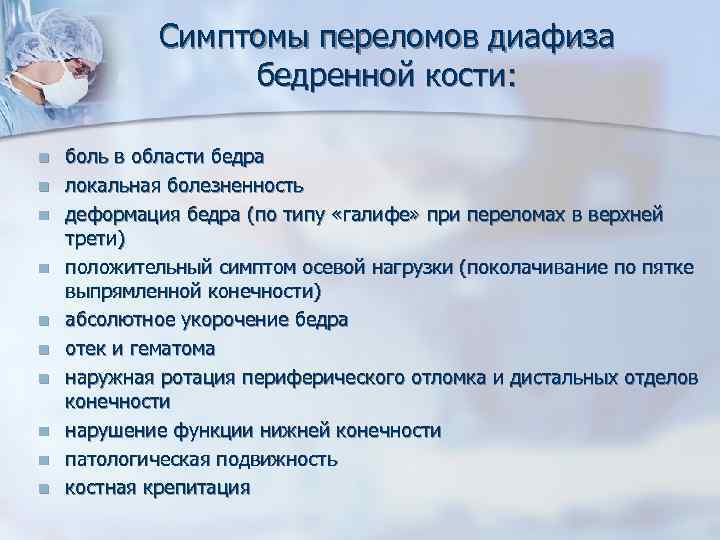 Симптомы переломов диафиза бедренной кости:

- боль в области бедра
- локальная болезненность
- деформация бедра (по типу «галифе» при переломах в верхней трети)
- положительный симптом осевой нагрузки (поколачивание по пятке выпрямленной конечности)
- абсолютное укорочение бедра
- отек и гематома
- наружная ротация периферического отломка и дистальных отделов конечности
- нарушение функции нижней конечности
- патологическая подвижность
- костная крепитация